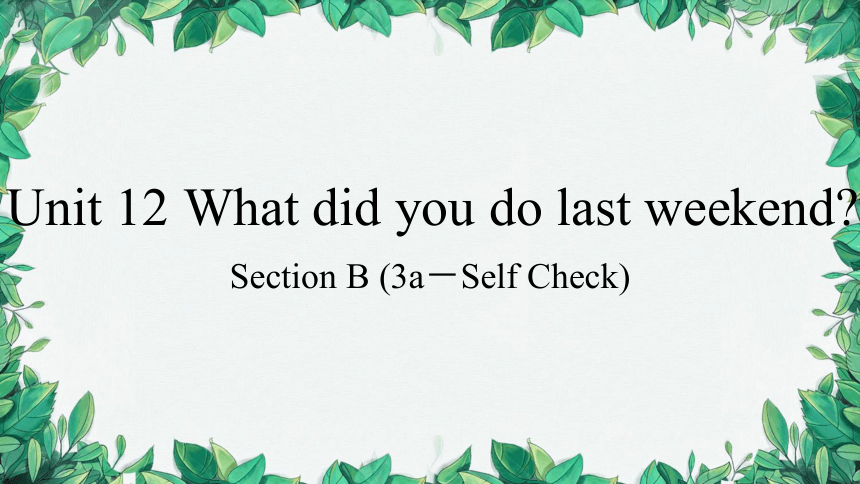 Unit 12 What did you do last weekend?

Section B (3a－Self Check)